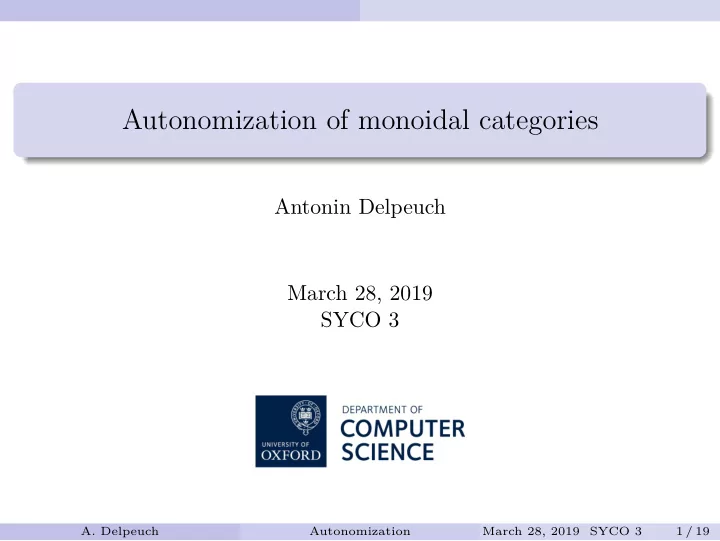 Autonomization of monoidal categories

Antonin Delpeuch

March 28, 2019
SYCO 3

UNIVERSITY OF OXFORD
DEPARTMENT OF COMPUTER SCIENCE

A. Delpeuch Autonomization March 28, 2019 SYCO 3 1 / 19